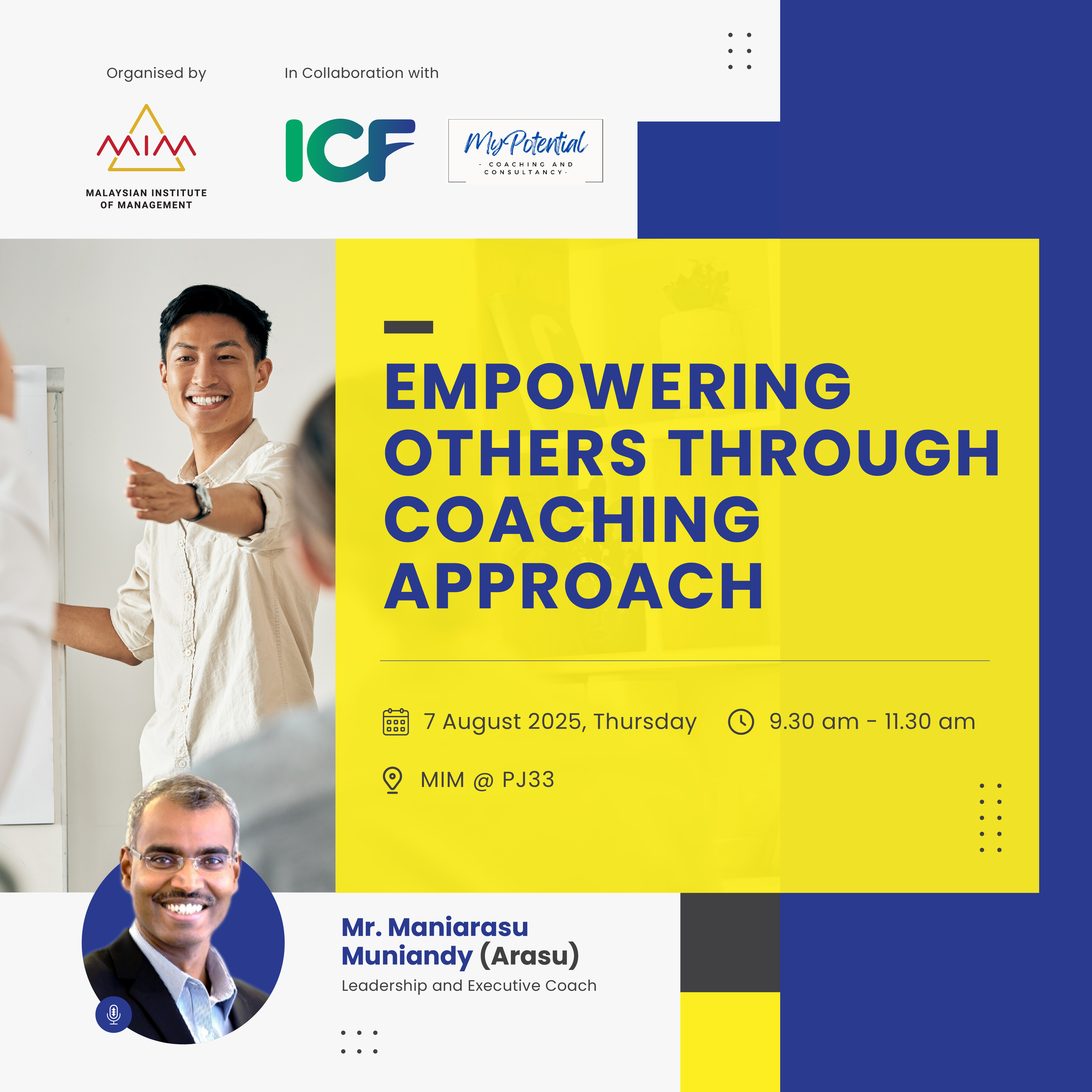 Organised by

MIM

MALAYSIAN INSTITUTE OF MANAGEMENT

In Collaboration with

ICF

MyPotential
- COACHING AND CONSULTANCY -

EMPOWERING OTHERS THROUGH COACHING APPROACH

7 August 2025, Thursday

9.30 am - 11.30 am

MIM @ PJ33

Mr. Maniarasu Muniandy (Arasu)
Leadership and Executive Coach